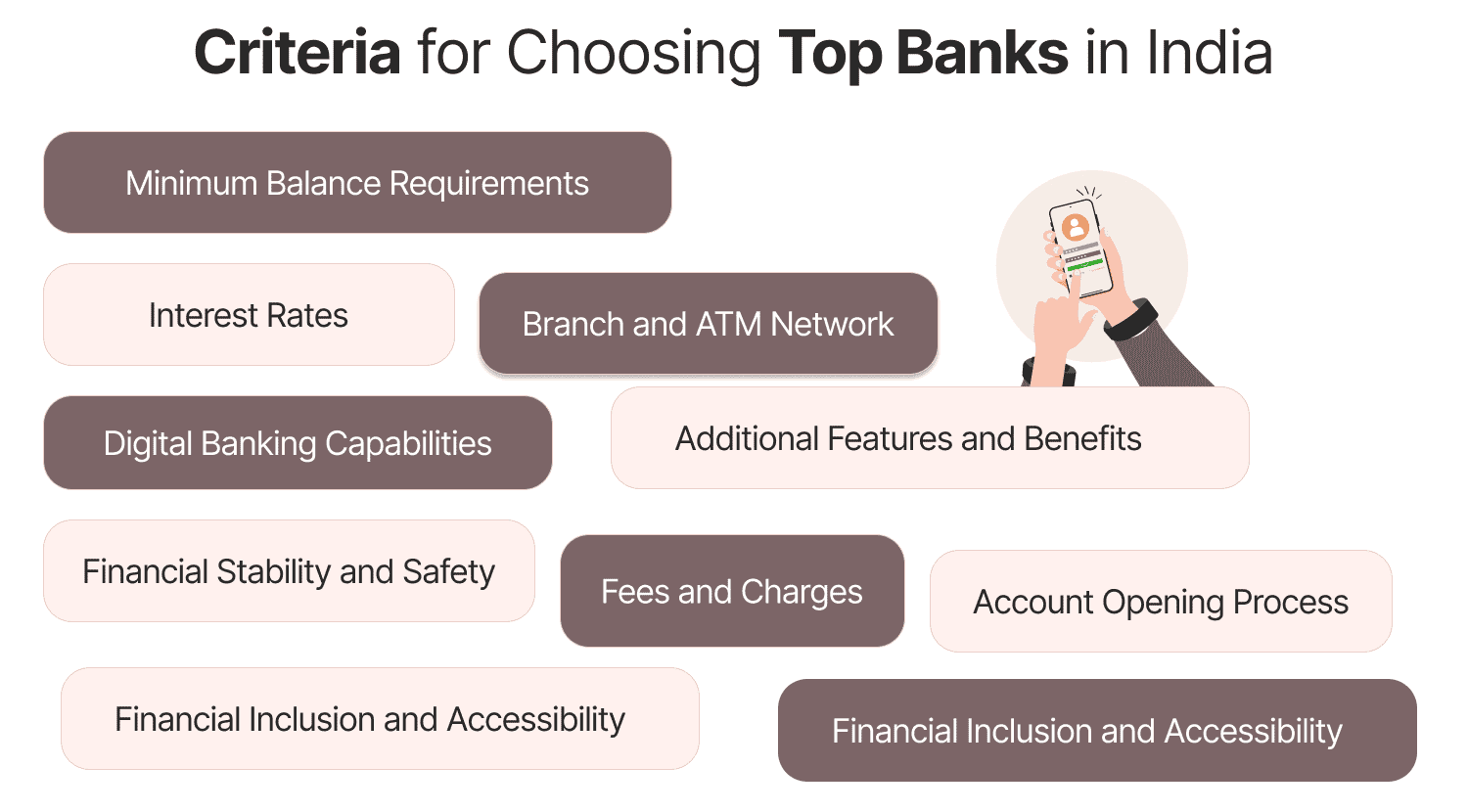 Criteria for Choosing Top Banks in India

Minimum Balance Requirements

Interest Rates

Branch and ATM Network

Digital Banking Capabilities

Additional Features and Benefits

Financial Stability and Safety

Fees and Charges

Account Opening Process

Financial Inclusion and Accessibility

Financial Inclusion and Accessibility